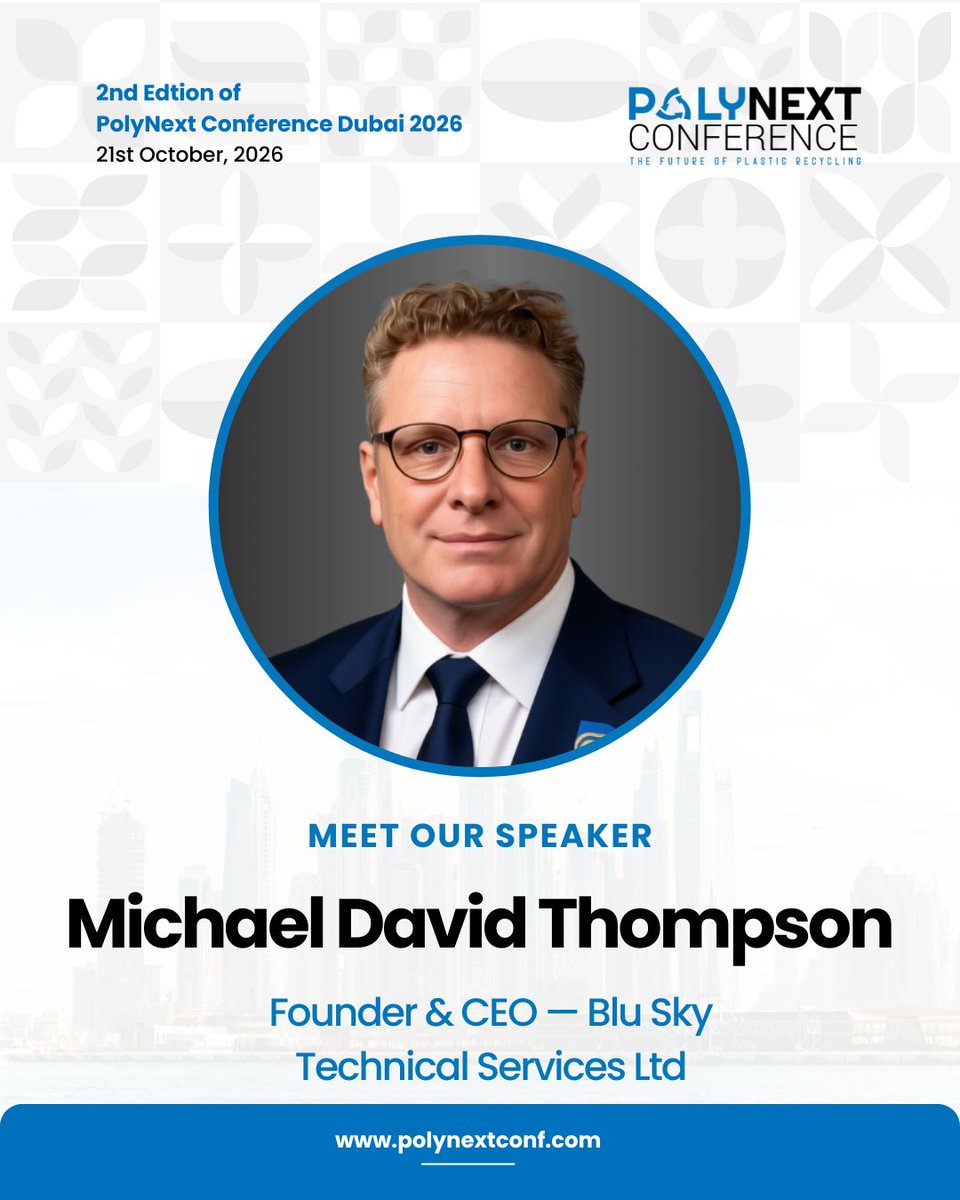 2nd Edtion of
PolyNext Conference Dubai 2026
21st October, 2026

POLYNEXT
CONFERENCE
THE FUTURE OF PLASTIC RECYCLING

MEET OUR SPEAKER

Michael David Thompson

Founder & CEO — Blu Sky Technical Services Ltd

www.polynextconf.com